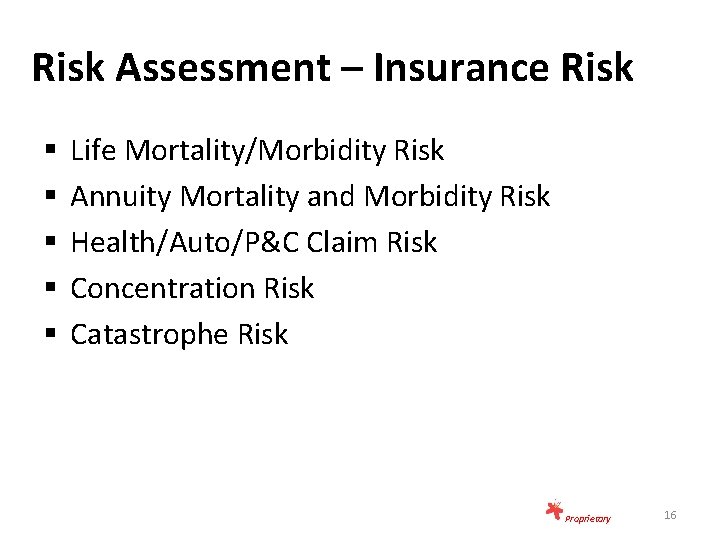 Risk Assessment – Insurance Risk

▪ Life Mortality/Morbidity Risk
▪ Annuity Mortality and Morbidity Risk
▪ Health/Auto/P&C Claim Risk
▪ Concentration Risk
▪ Catastrophe Risk

Proprietary

16